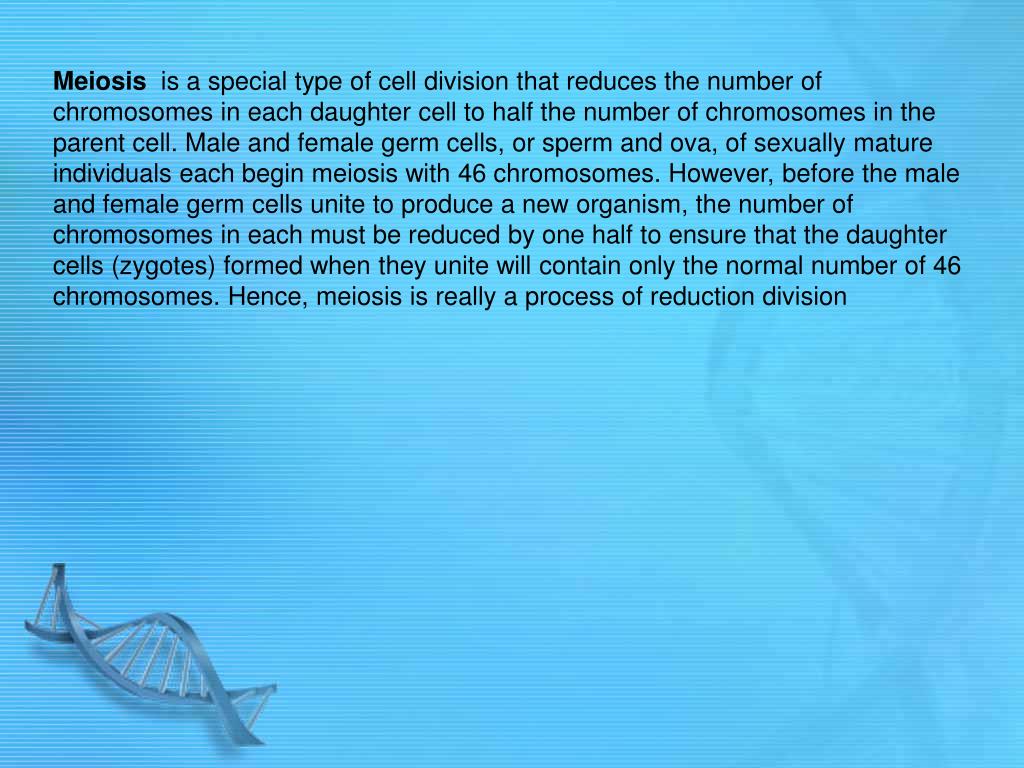 Meiosis  is a special type of cell division that reduces the number of chromosomes in each daughter cell to half the number of chromosomes in the parent cell. Male and female germ cells, or sperm and ova, of sexually mature individuals each begin meiosis with 46 chromosomes. However, before the male and female germ cells unite to produce a new organism, the number of chromosomes in each must be reduced by one half to ensure that the daughter cells (zygotes) formed when they unite will contain only the normal number of 46 chromosomes. Hence, meiosis is really a process of reduction division